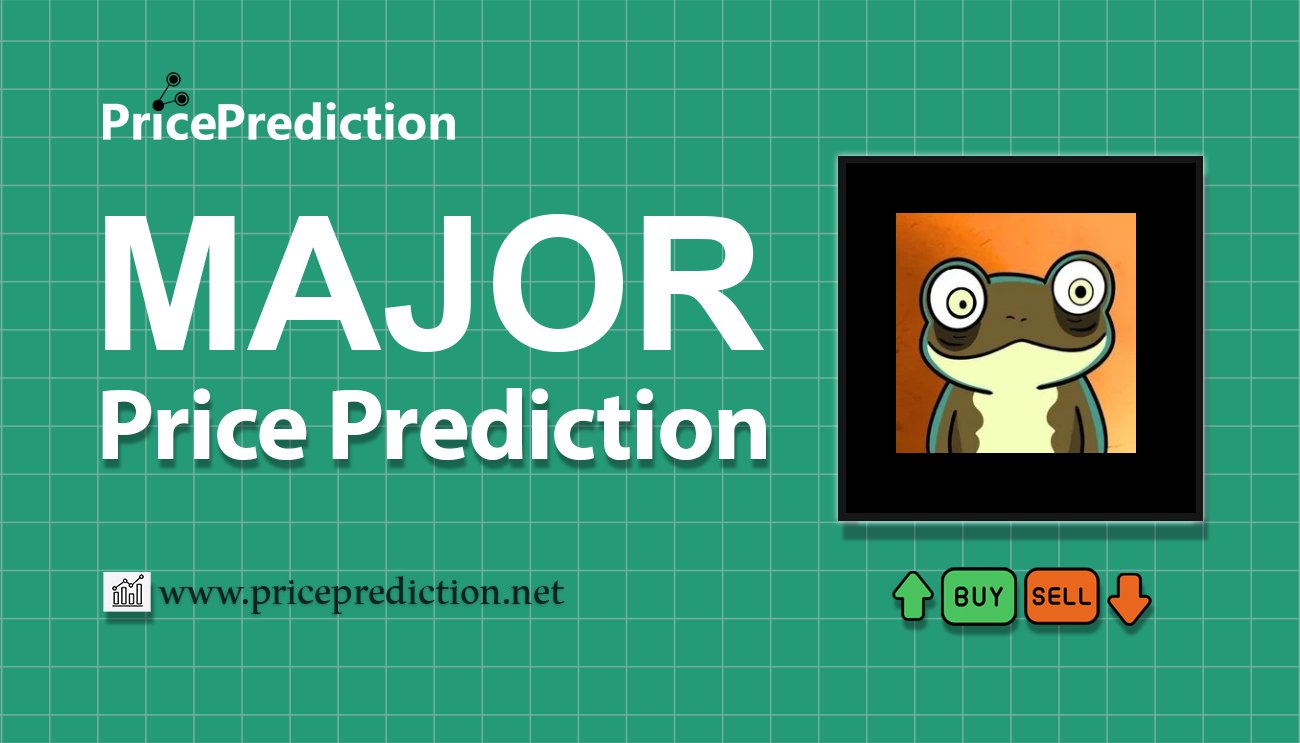 PricePrediction

MAJOR
Price Prediction

www.priceprediction.net

BUY SELL